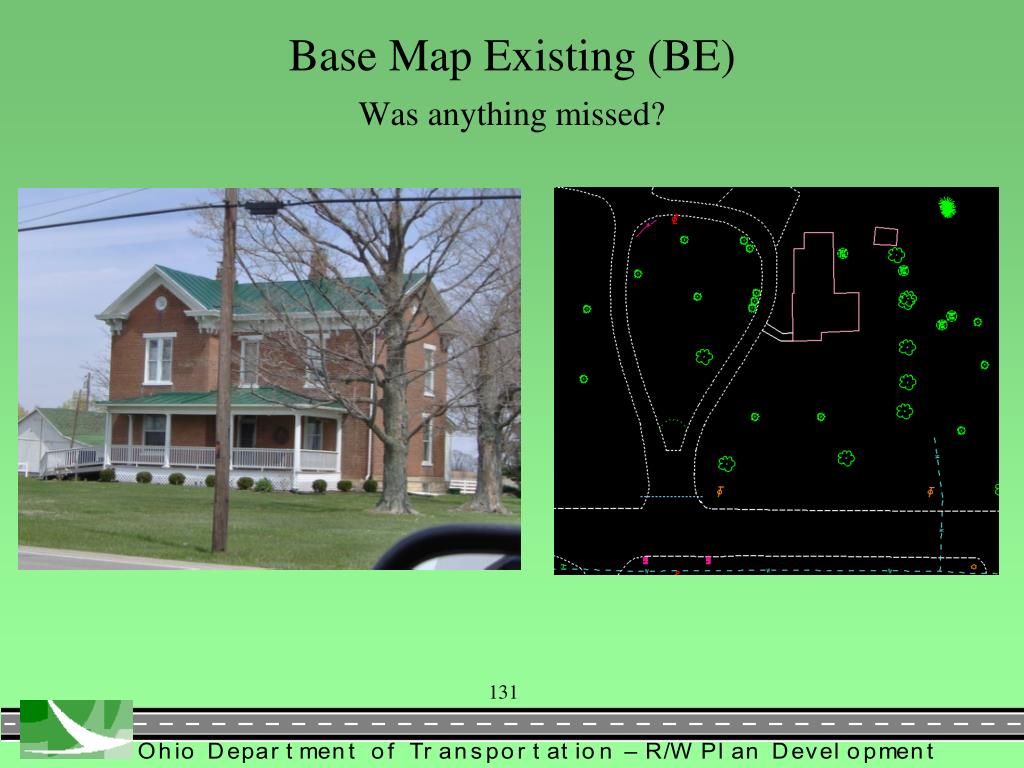 Base Map Existing (BE)

Was anything missed?

131

Ohio Department of Transportation – R/W Plan Development